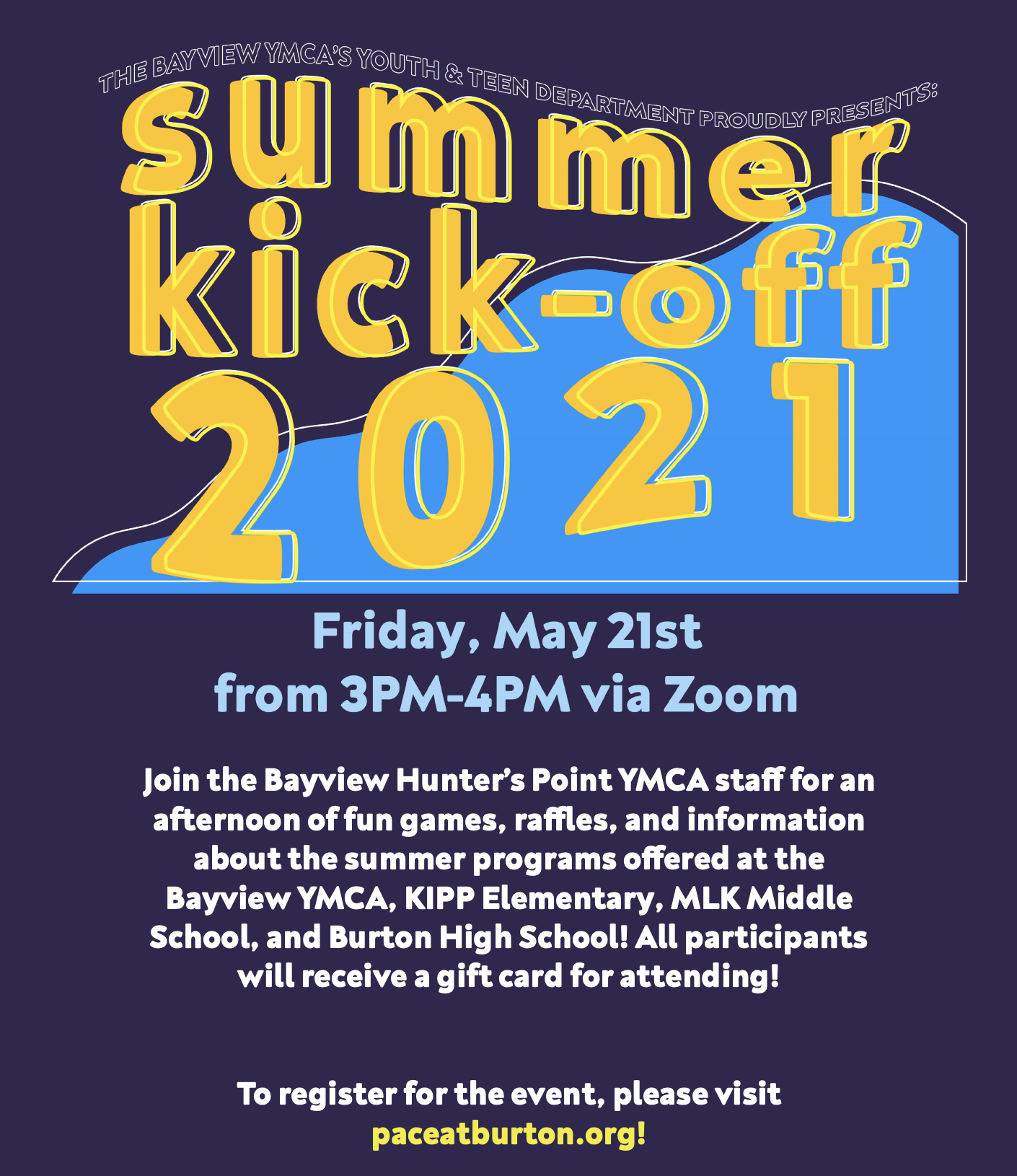 THE BAYVIEW YMCA'S YOUTH & TEEN DEPARTMENT PROUDLY PRESENTS:

summer kick-off 2021

Friday, May 21st from 3PM-4PM via Zoom

Join the Bayview Hunter's Point YMCA staff for an afternoon of fun games, raffles, and information about the summer programs offered at the Bayview YMCA, KIPP Elementary, MLK Middle School, and Burton High School! All participants will receive a gift card for attending!

To register for the event, please visit paceatburton.org!